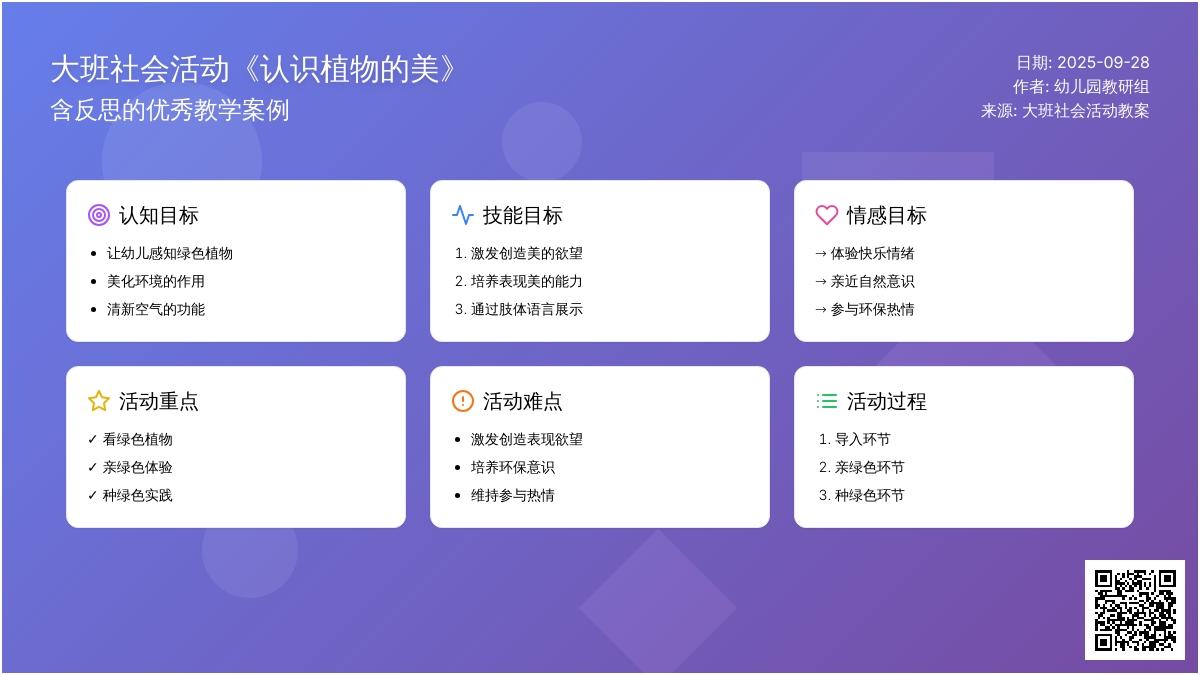 大班社会活动《认识植物的美》
含反思的优秀教学案例

日期: 2025-09-28
作者: 幼儿园教研组
来源: 大班社会活动教案

认知目标
• 让幼儿感知绿色植物
• 美化环境的作用
• 清新空气的功能

技能目标
1. 激发创造美的欲望
2. 培养表现美的能力
3. 通过肢体语言展示

情感目标
→ 体验快乐情绪
→ 亲近自然意识
→ 参与环保热情

活动重点
✓ 看绿色植物
✓ 亲绿色体验
✓ 种绿色实践

活动难点
• 激发创造表现欲望
• 培养环保意识
• 维持参与热情

活动过程
1. 导入环节
2. 亲绿色环节
3. 种绿色环节